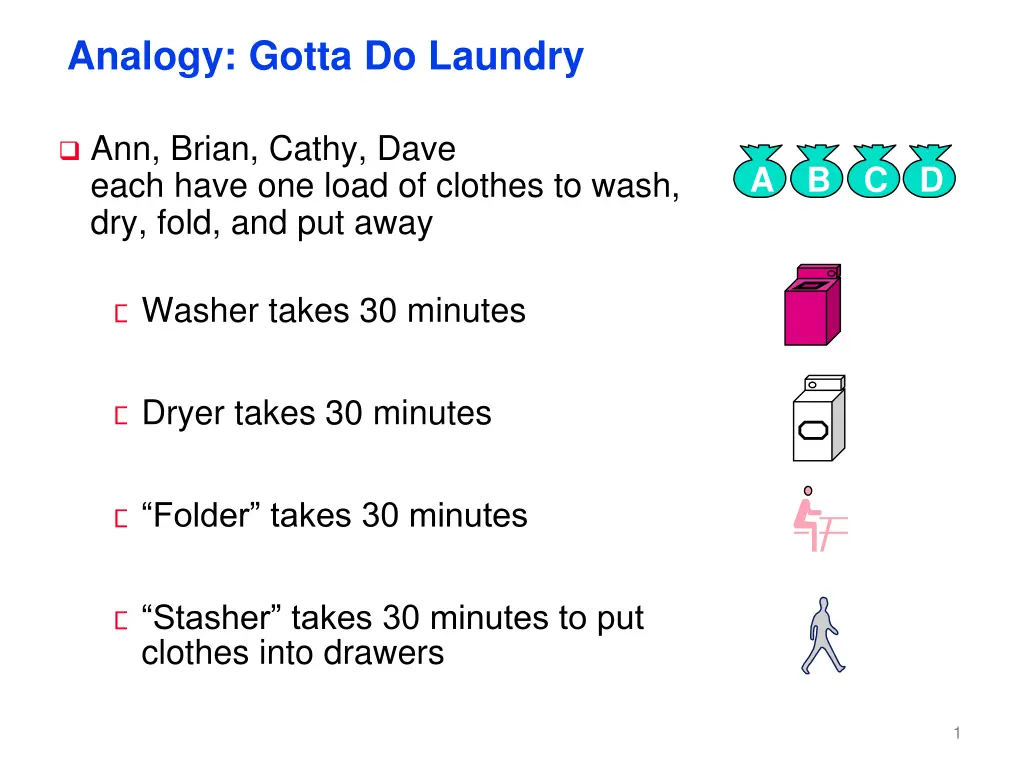 Analogy: Gotta Do Laundry

Ann, Brian, Cathy, Dave each have one load of clothes to wash, dry, fold, and put away

A B C D

Washer takes 30 minutes

Dryer takes 30 minutes

“Folder” takes 30 minutes

“Stasher” takes 30 minutes to put clothes into drawers

1